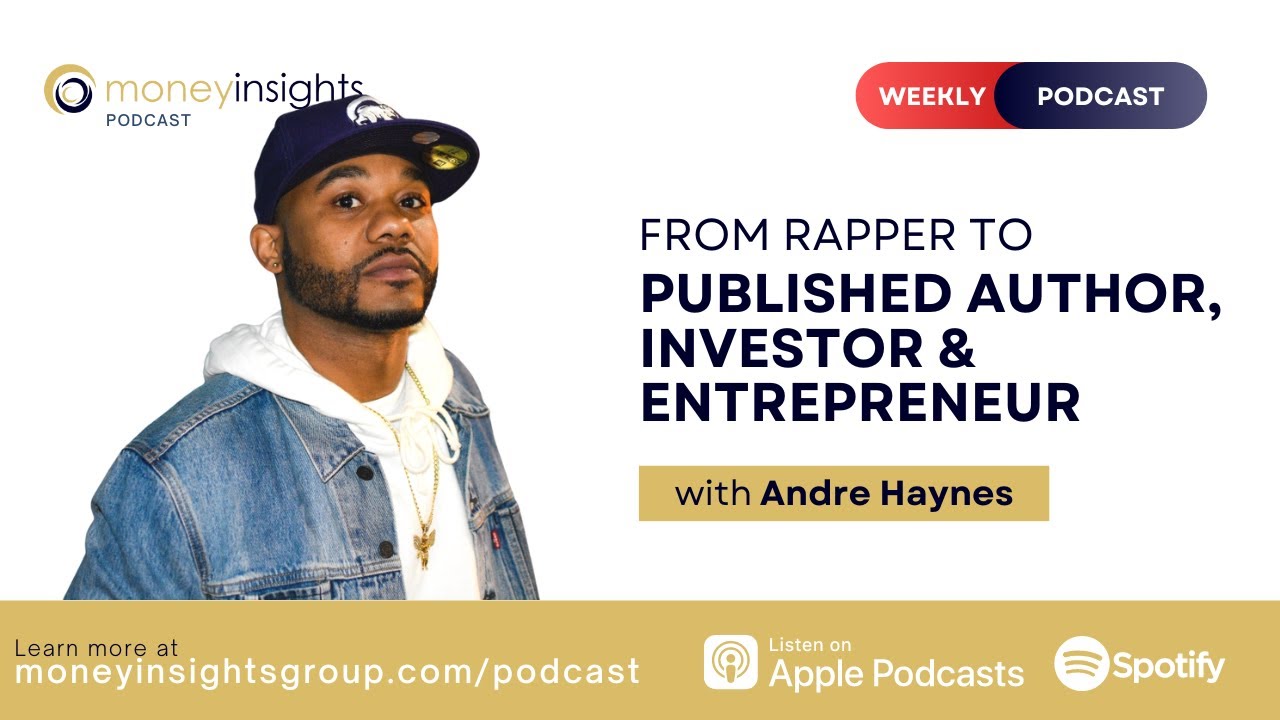 moneyinsights
PODCAST

WEEKLY PODCAST

FROM RAPPER TO
PUBLISHED AUTHOR, INVESTOR & ENTREPRENEUR

with Andre Haynes

Learn more at
moneyinsightsgroup.com/podcast

Listen on
Apple Podcasts

Spotify